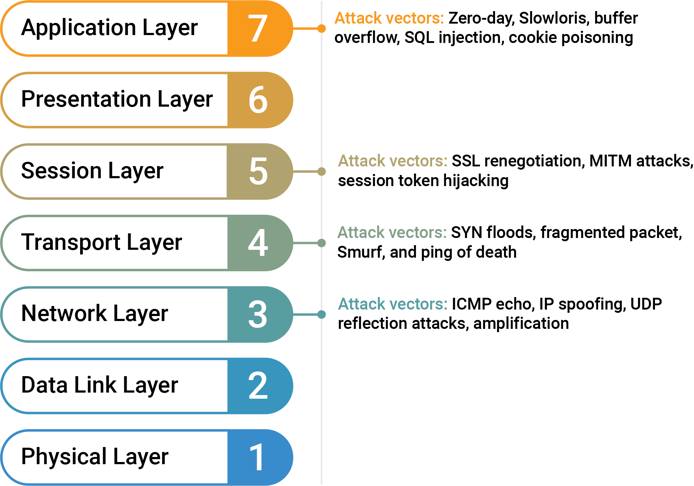 Application Layer 7

Attack vectors: Zero-day, Slowloris, buffer overflow, SQL injection, cookie poisoning

Presentation Layer 6

Session Layer 5

Attack vectors: SSL renegotiation, MITM attacks, session token hijacking

Transport Layer 4

Attack vectors: SYN floods, fragmented packet, Smurf, and ping of death

Network Layer 3

Attack vectors: ICMP echo, IP spoofing, UDP reflection attacks, amplification

Data Link Layer 2

Physical Layer 1